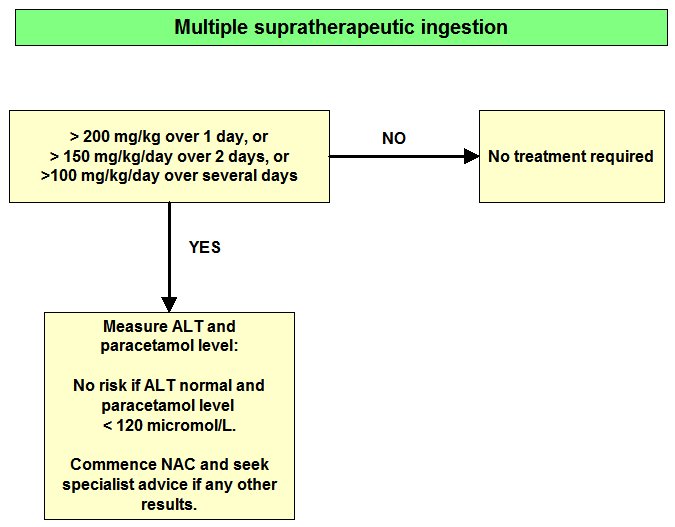 Multiple supratherapeutic ingestion

> 200 mg/kg over 1 day, or
> 150 mg/kg/day over 2 days, or
>100 mg/kg/day over several days

NO

No treatment required

YES

Measure ALT and paracetamol level:

No risk if ALT normal and paracetamol level < 120 micromol/L.

Commence NAC and seek specialist advice if any other results.